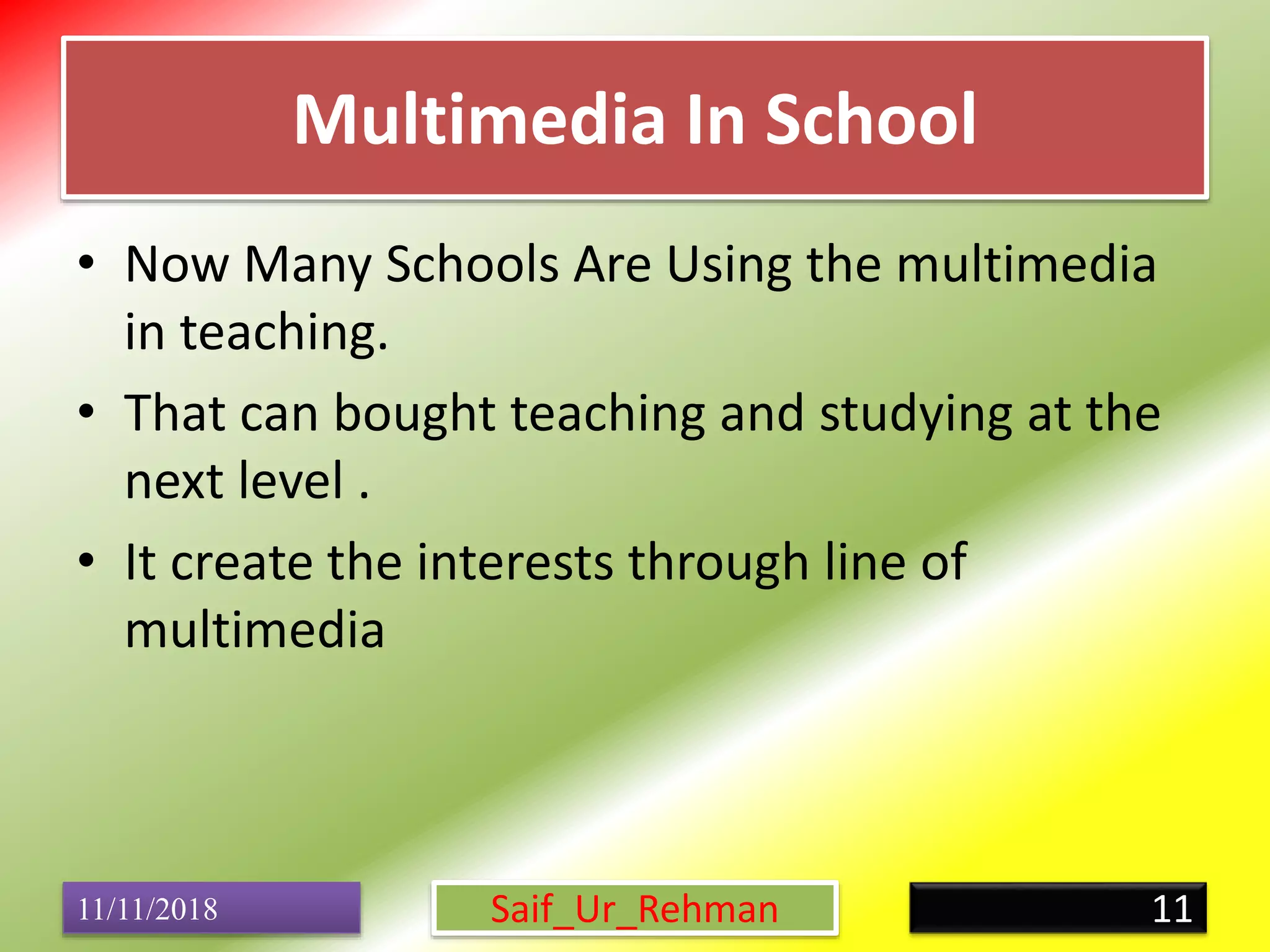 Multimedia In School

• Now Many Schools Are Using the multimedia in teaching.

• That can bought teaching and studying at the next level .

• It create the interests through line of multimedia

11/11/2018

Saif_Ur_Rehman

11